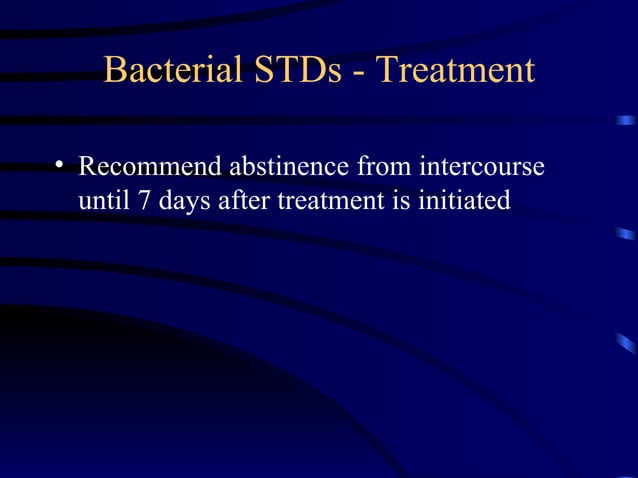 Bacterial STDs - Treatment

• Recommend abstinence from intercourse until 7 days after treatment is initiated